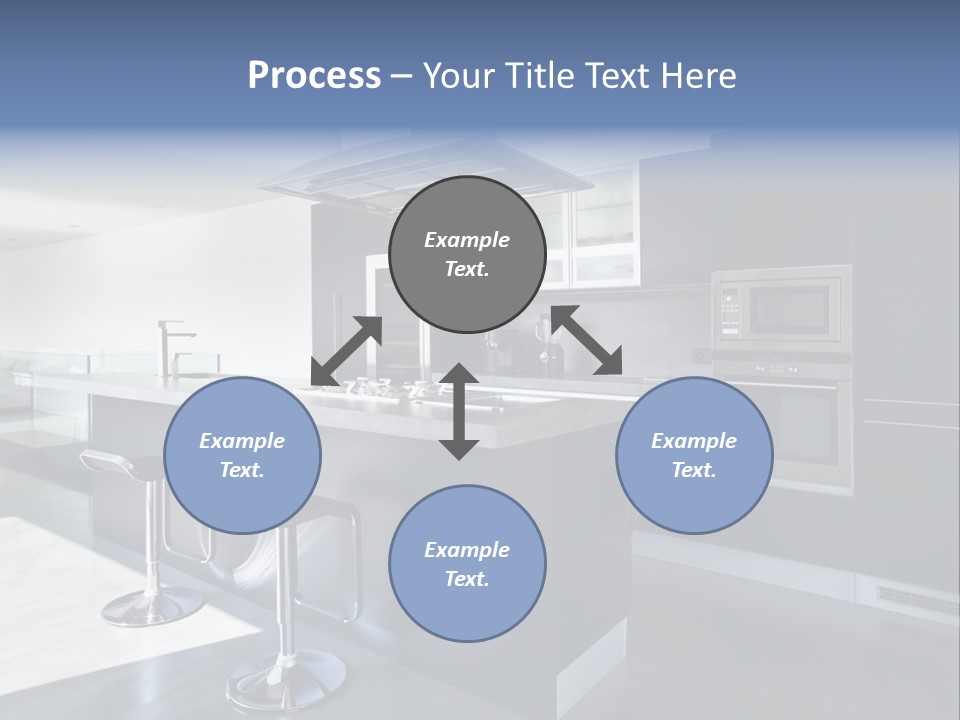 Process – Your Title Text Here

Example Text.

Example Text.

Example Text.

Example Text.